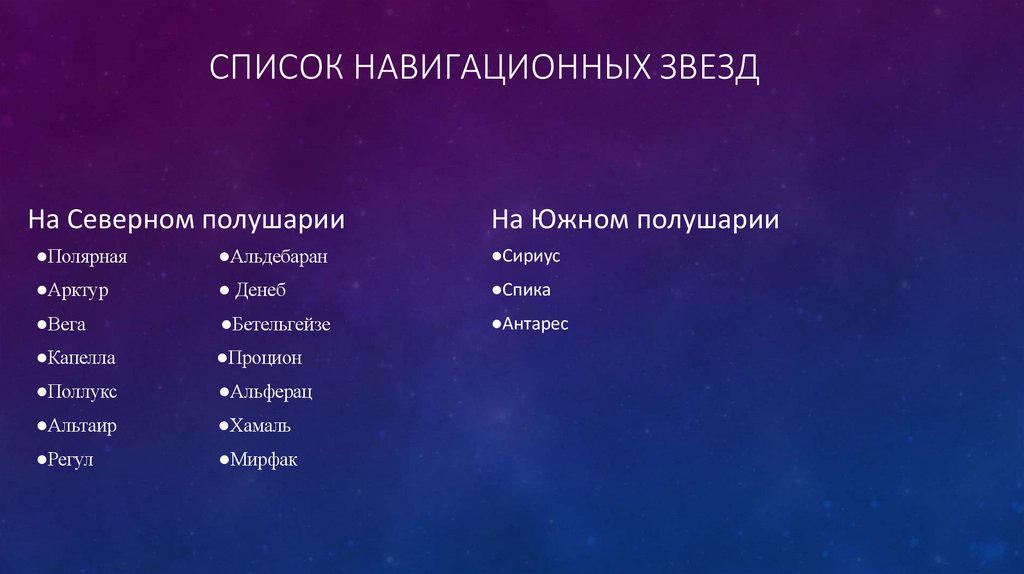 СПИСОК НАВИГАЦИОННЫХ ЗВЕЗД

На Северном полушарии

●Полярная
●Арктур
●Вега
●Капелла
●Поллукс
●Альтаир
●Регул

●Альдебаран
● Денеб
●Бетельгейзе
●Процион
●Альферац
●Хамаль
●Мирфак

На Южном полушарии

●Сириус
●Спика
●Антарес